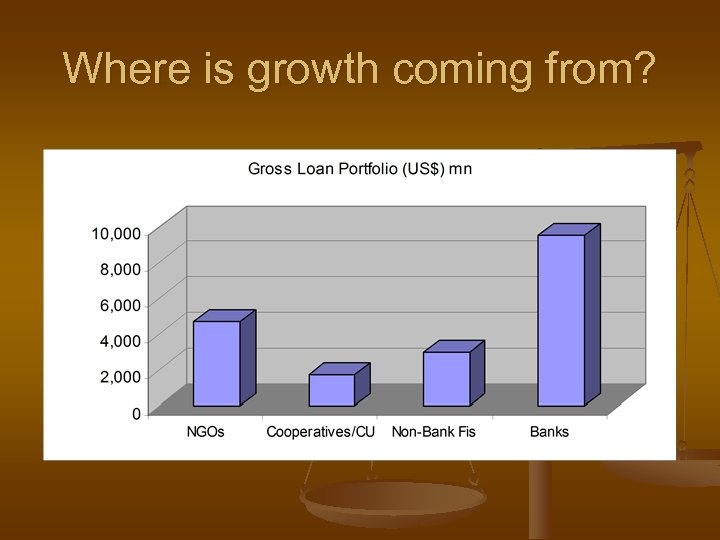 Where is growth coming from?

Gross Loan Portfolio (US$) mn

10,000
8,000
6,000
4,000
2,000
0

NGOs
Cooperatives/CU
Non-Bank Fis
Banks